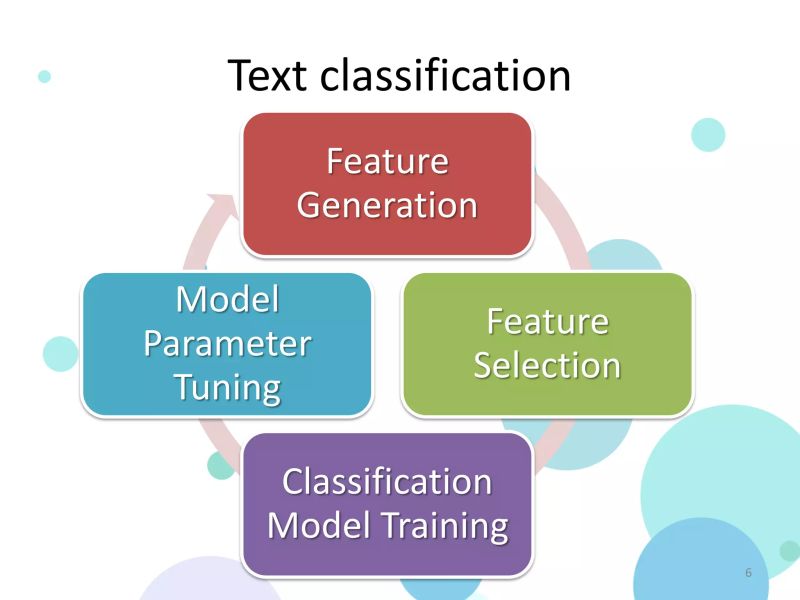 Text classification

Feature Generation

Feature Selection

Classification Model Training

Model Parameter Tuning

6